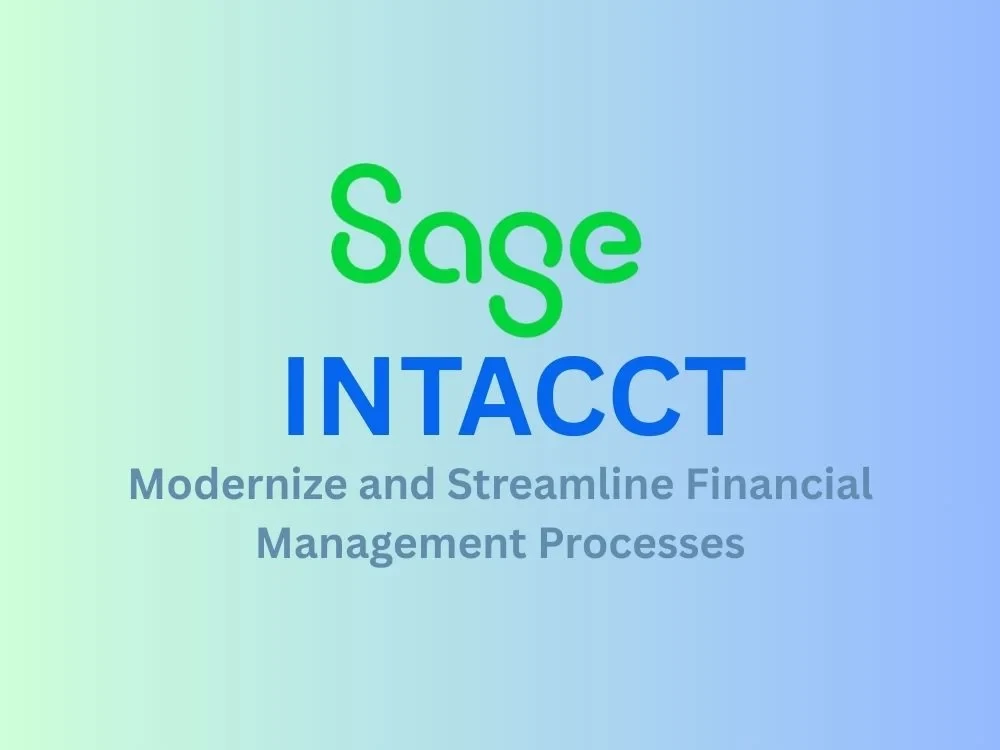 Sage
INTACCT
Modernize and Streamline Financial Management Processes